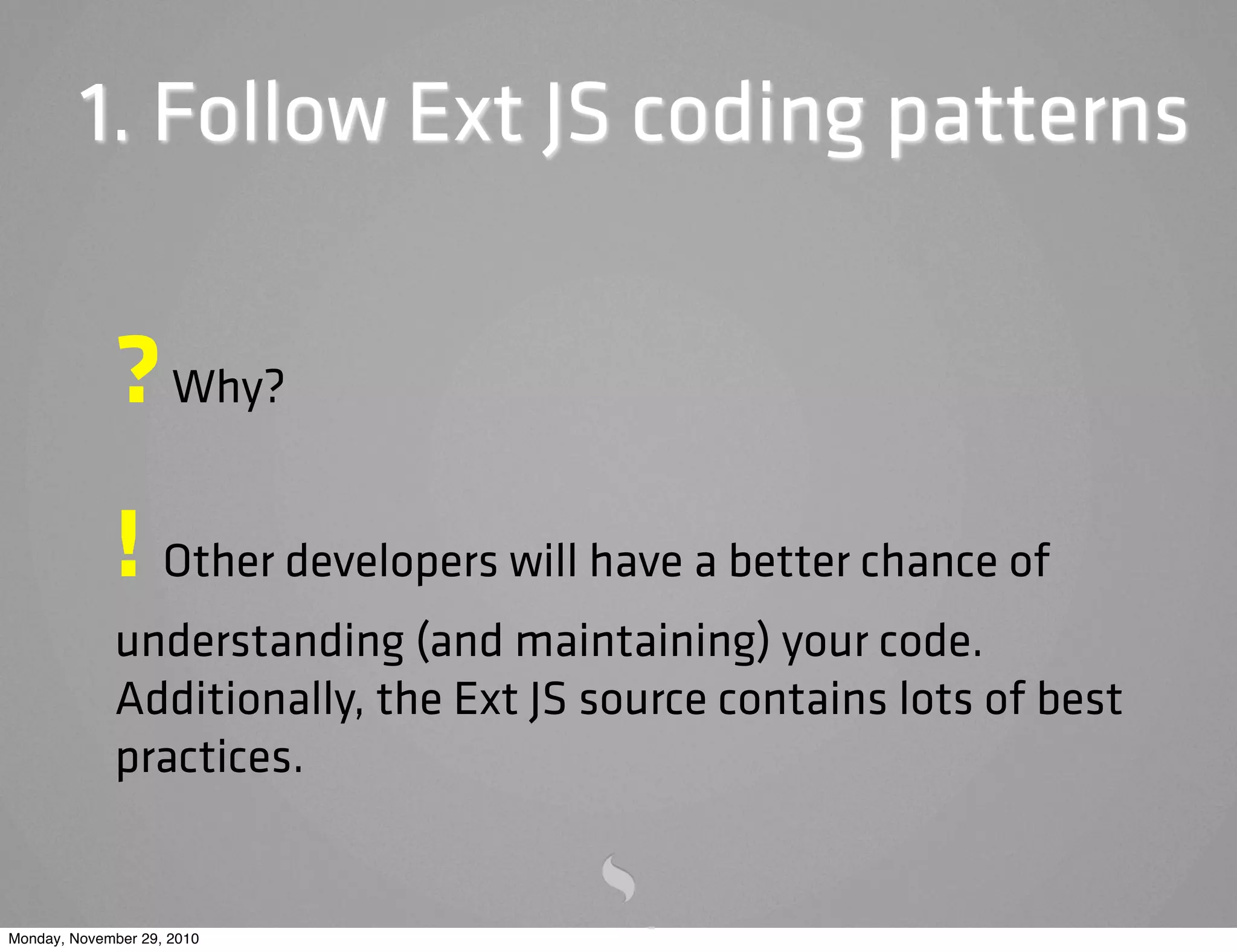 1. Follow Ext JS coding patterns

? Why?

! Other developers will have a better chance of understanding (and maintaining) your code. Additionally, the Ext JS source contains lots of best practices.

Monday, November 29, 2010